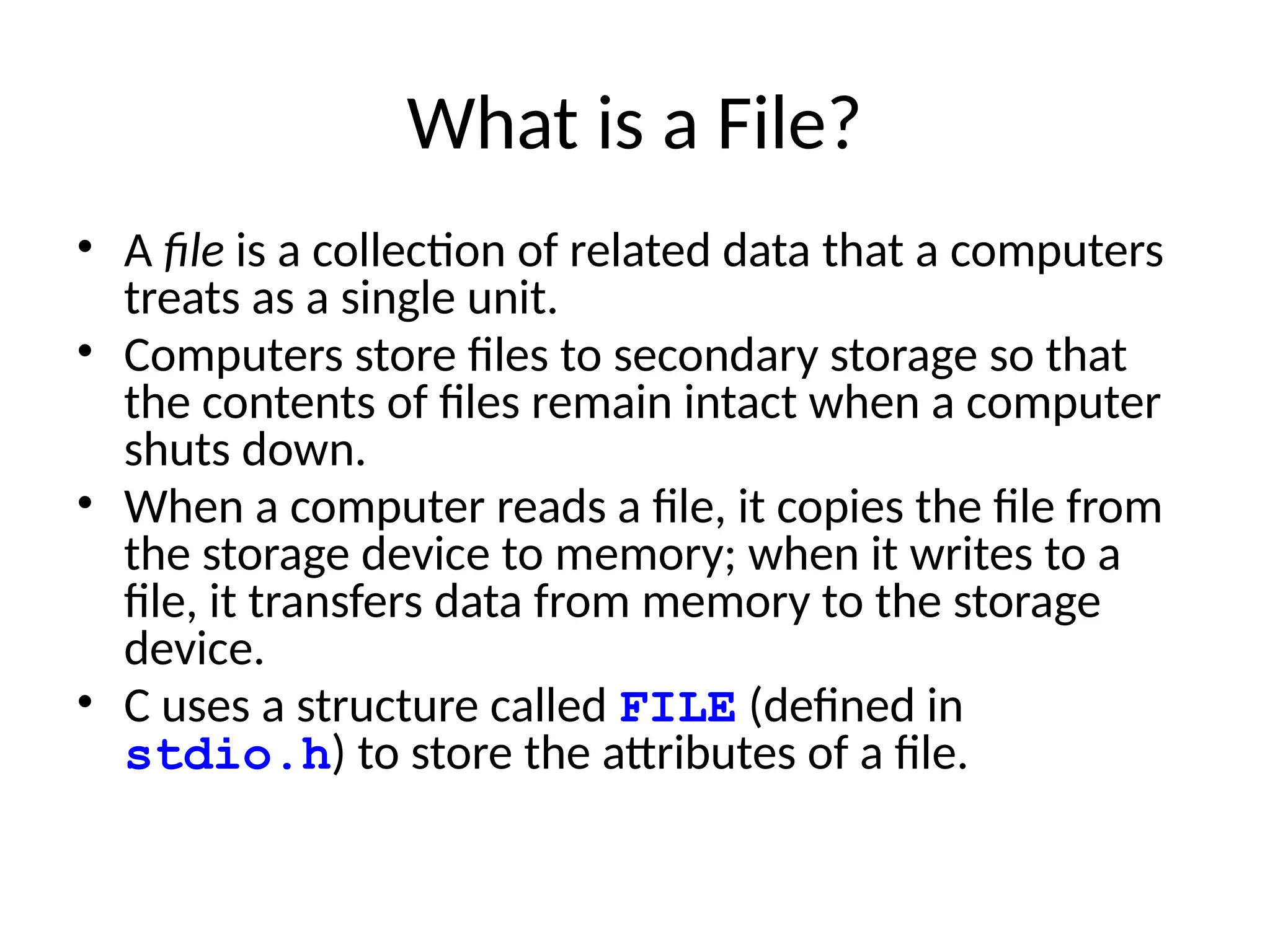 What is a File?

• A file is a collection of related data that a computers treats as a single unit.

• Computers store files to secondary storage so that the contents of files remain intact when a computer shuts down.

• When a computer reads a file, it copies the file from the storage device to memory; when it writes to a file, it transfers data from memory to the storage device.

• C uses a structure called FILE (defined in stdio.h) to store the attributes of a file.